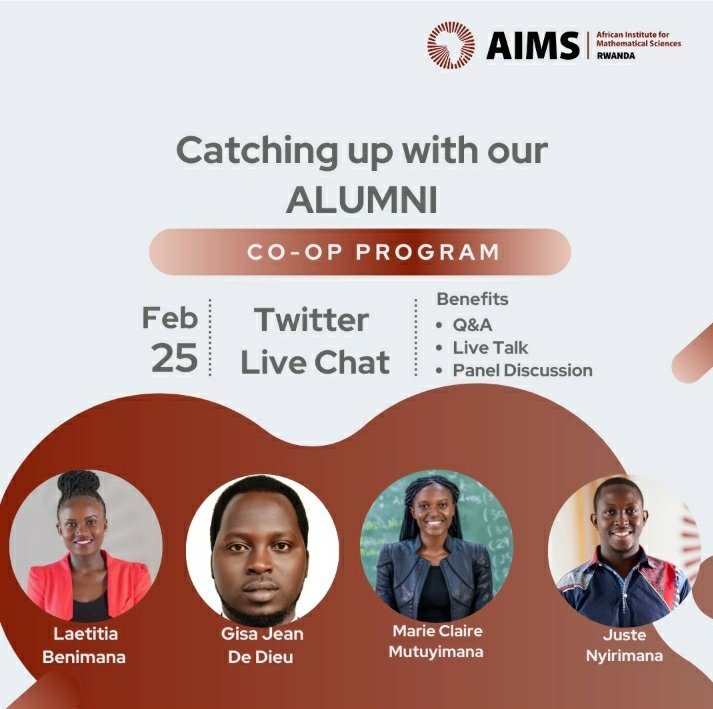 AIMS African Institute for Mathematical Sciences RWANDA

Catching up with our ALUMNI

CO-OP PROGRAM

Feb 25

Twitter Live Chat

Benefits
• Q&A
• Live Talk
• Panel Discussion

Laetitia Benimana

Gisa Jean De Dieu

Marie Claire Mutuyimana

Juste Nyirimana